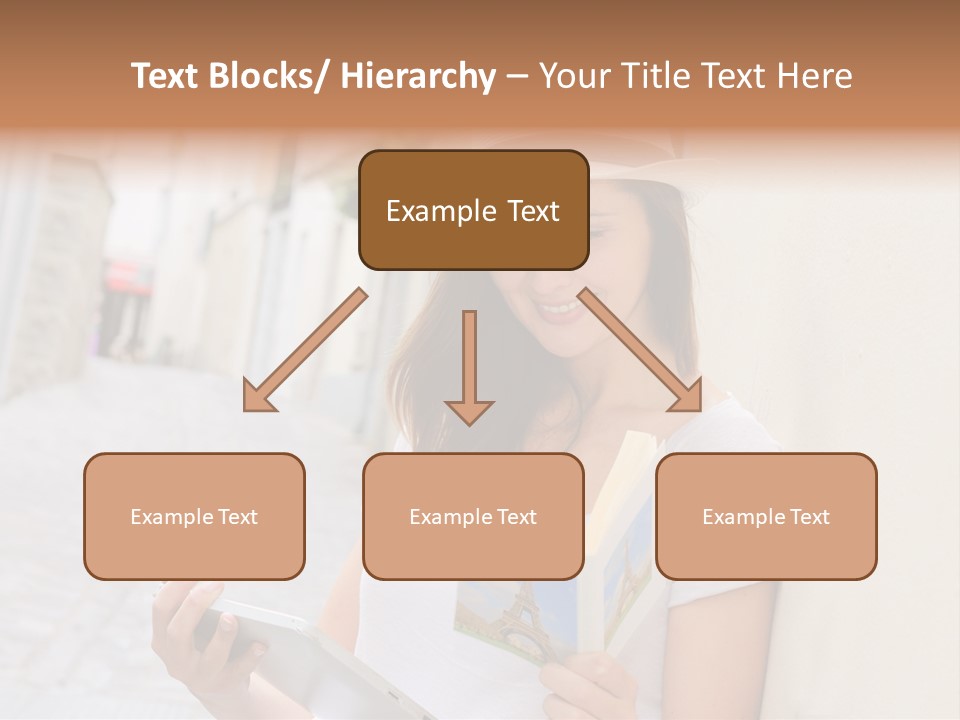 Text Blocks/ Hierarchy – Your Title Text Here

Example Text

Example Text

Example Text

Example Text